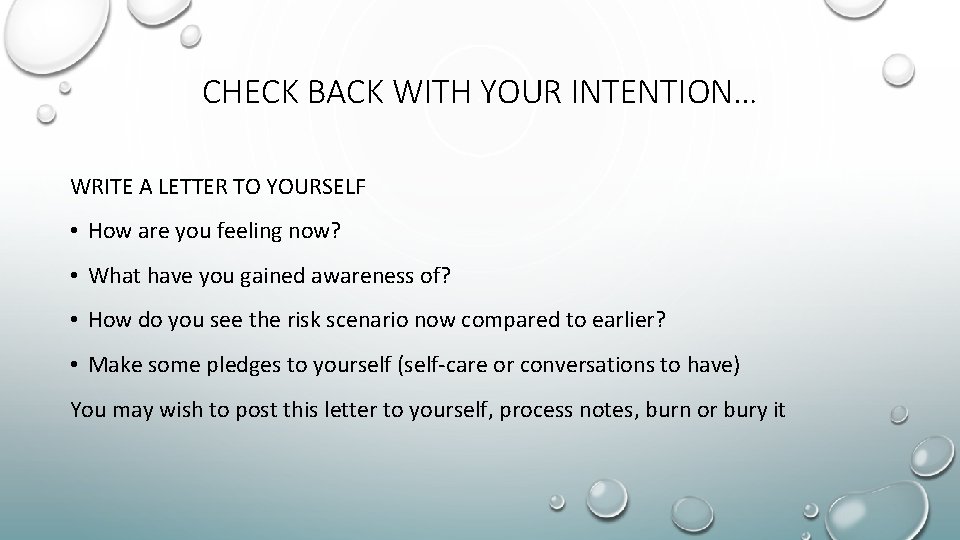 CHECK BACK WITH YOUR INTENTION…

WRITE A LETTER TO YOURSELF

• How are you feeling now?

• What have you gained awareness of?

• How do you see the risk scenario now compared to earlier?

• Make some pledges to yourself (self-care or conversations to have)

You may wish to post this letter to yourself, process notes, burn or bury it